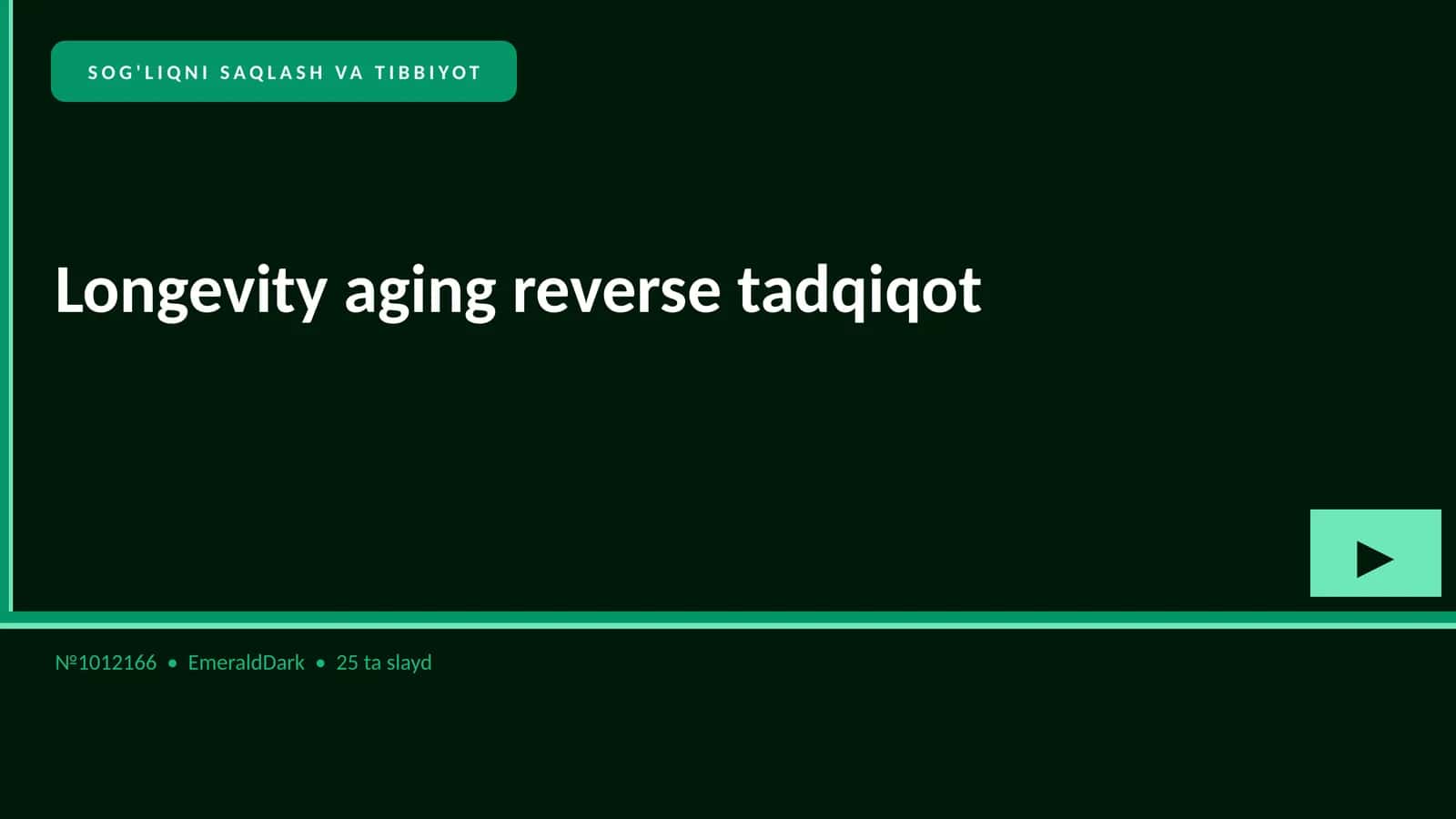 SOG'LIQNI SAQLASH VA TIBBIYOT

Longevity aging reverse tadqiqot

▶

№1012166 • EmeraldDark • 25 ta slayd